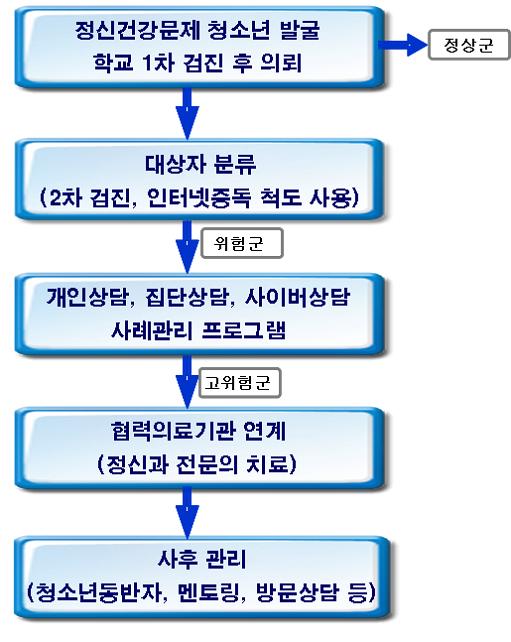 정신건강문제 청소년 발굴
학교 1차 검진 후 의뢰

정상군

대상자 분류
(2차 검진, 인터넷중독 척도 사용)

위험군

개인상담, 집단상담, 사이버상담
사례관리 프로그램

고위험군

협력의료기관 연계
(정신과 전문의 치료)

사후 관리
(청소년동반자, 멘토링, 방문상담 등)